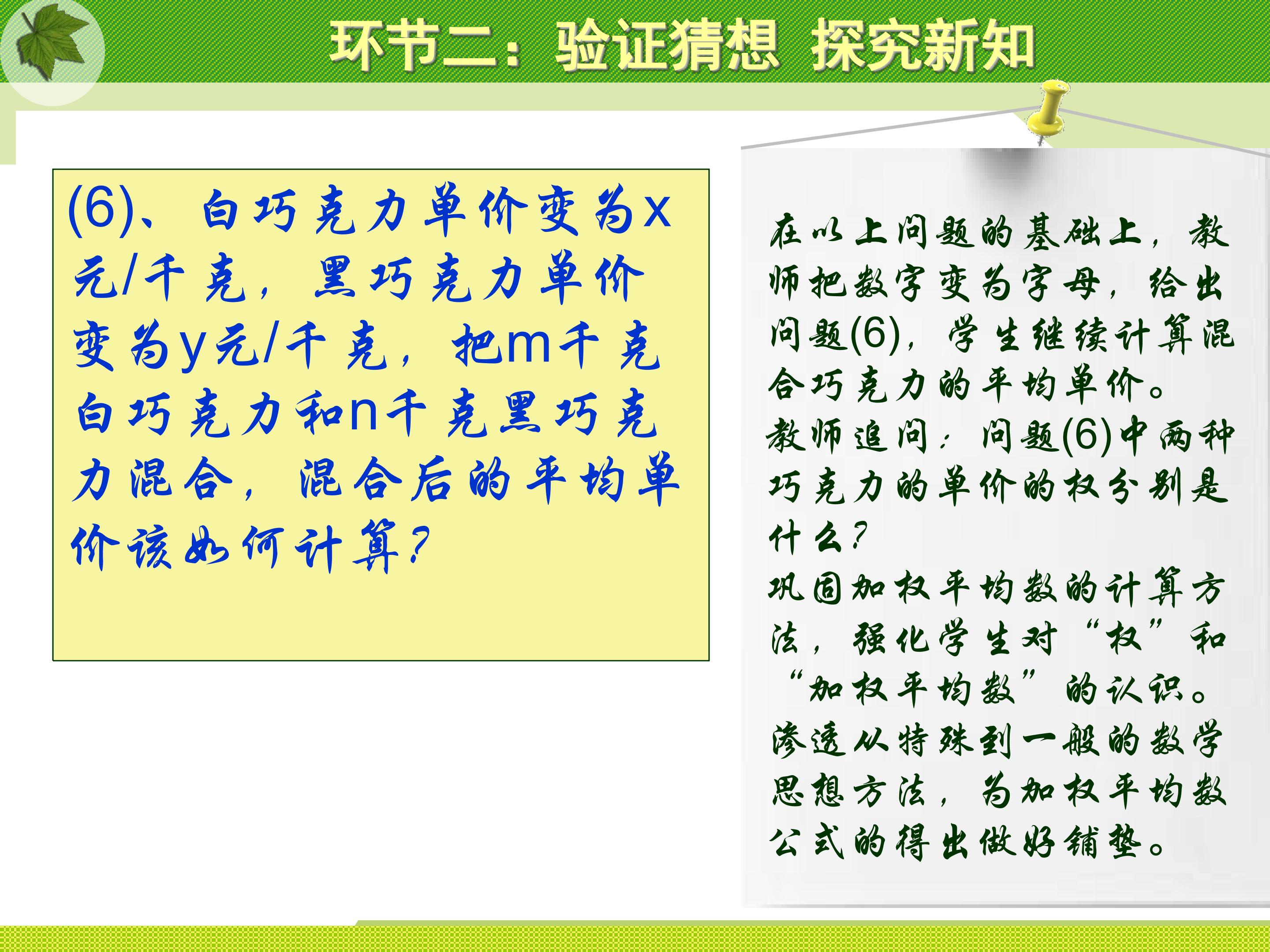 环节二：验证猜想 探究新知

(6)、白巧克力单价变为x元/千克，黑巧克力单价变为y元/千克，把m千克白巧克力和n千克黑巧克力混合，混合后的平均单价该如何计算?

在以上问题的基础上，教师把数字变为字母，给出问题(6)，学生继续计算混合巧克力的平均单价。

教师追问：问题(6)中两种巧克力的单价的权分别是什么?

巩固加权平均数的计算方法，强化学生对“权”和“加权平均数”的认识。

渗透从特殊到一般的数学思想方法，为加权平均数公式的得出做好铺垫。